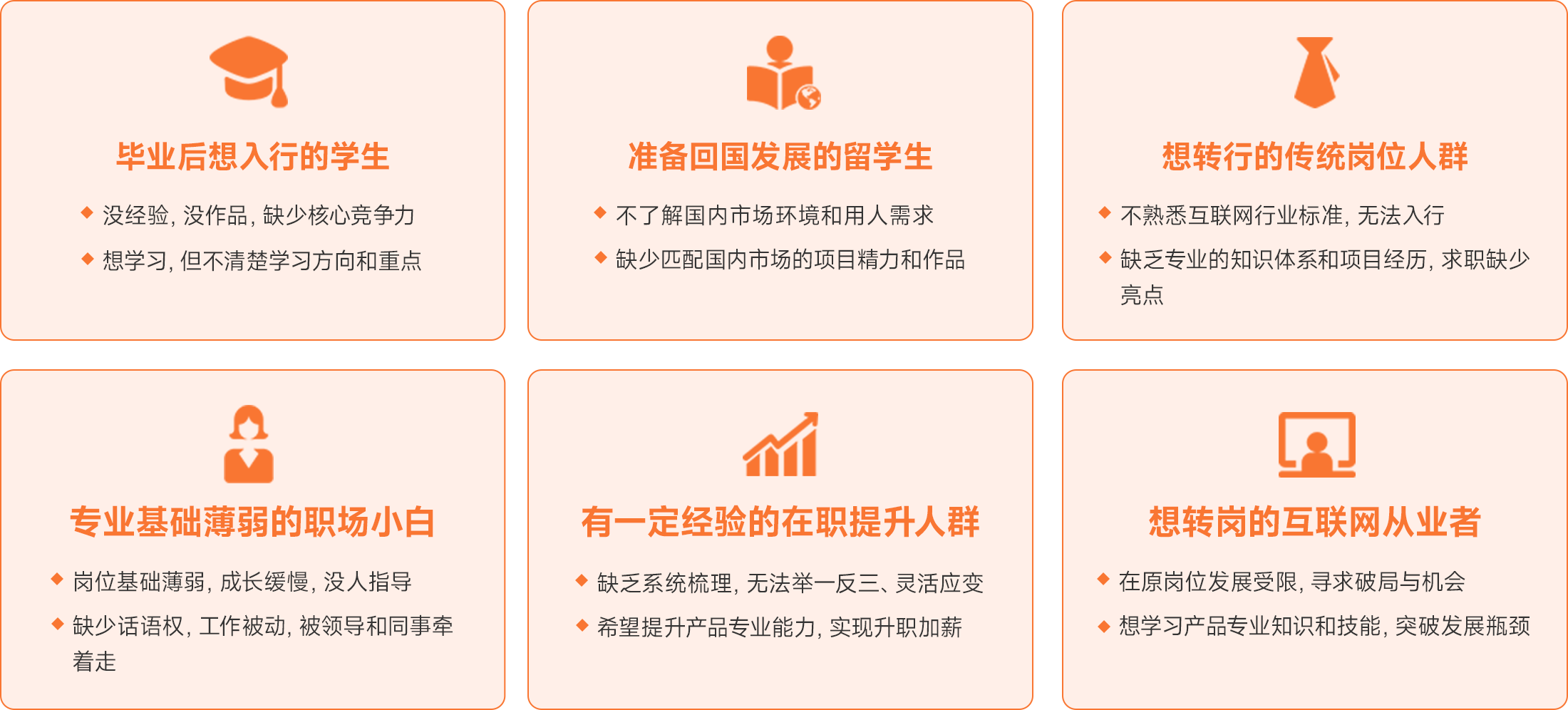 毕业后想入行的学生

◆ 没经验，没作品，缺少核心竞争力

◆ 想学习，但不清楚学习方向和重点

准备回国发展的留学生

◆ 不了解国内市场环境和用人需求

◆ 缺少匹配国内市场的项目精力和作品

想转行的传统岗位人群

◆ 不熟悉互联网行业标准，无法入行

◆ 缺乏专业的知识体系和项目经历，求职缺少亮点

专业基础薄弱的职场小白

◆ 岗位基础薄弱，成长缓慢，没人指导

◆ 缺少话语权，工作被动，被领导和同事牵着走

有一定经验的在职提升人群

◆ 缺乏系统梳理，无法举一反三、灵活应变

◆ 希望提升产品专业能力，实现升职加薪

想转岗的互联网从业者

◆ 在原岗位发展受限，寻求破局与机会

◆ 想学习产品专业知识和技能，突破发展瓶颈